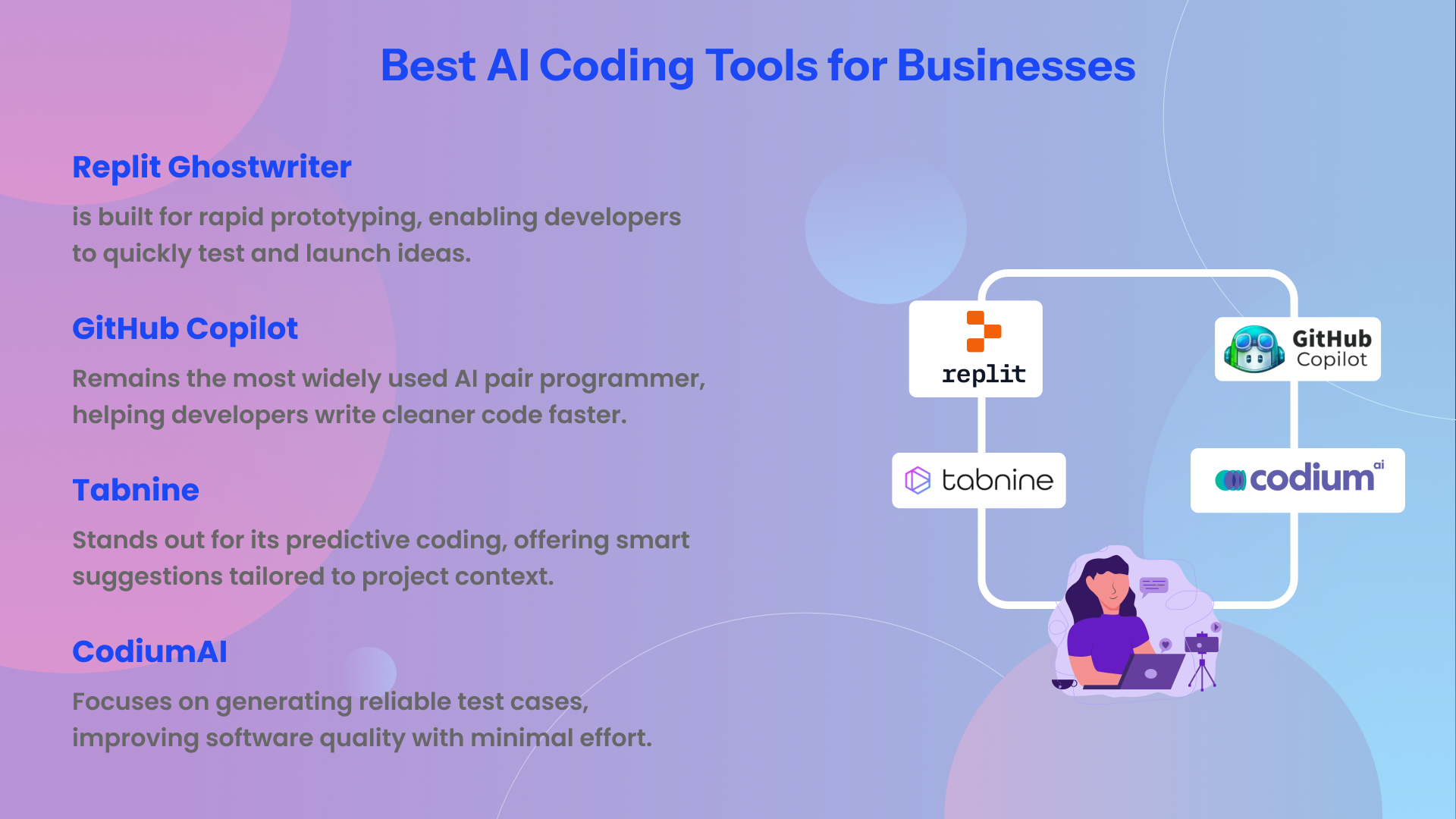 Best AI Coding Tools for Businesses

Replit Ghostwriter

is built for rapid prototyping, enabling developers to quickly test and launch ideas.

GitHub Copilot

Remains the most widely used AI pair programmer, helping developers write cleaner code faster.

Tabnine

Stands out for its predictive coding, offering smart suggestions tailored to project context.

CodiumAI

Focuses on generating reliable test cases, improving software quality with minimal effort.

replit

GitHub Copilot

tabnine

codium ai